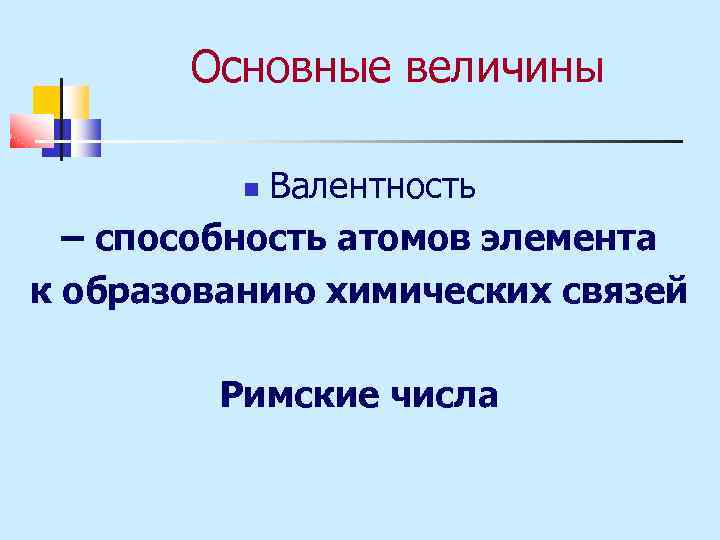 Основные величины

Валентность

– способность атомов элемента к образованию химических связей

Римские числа